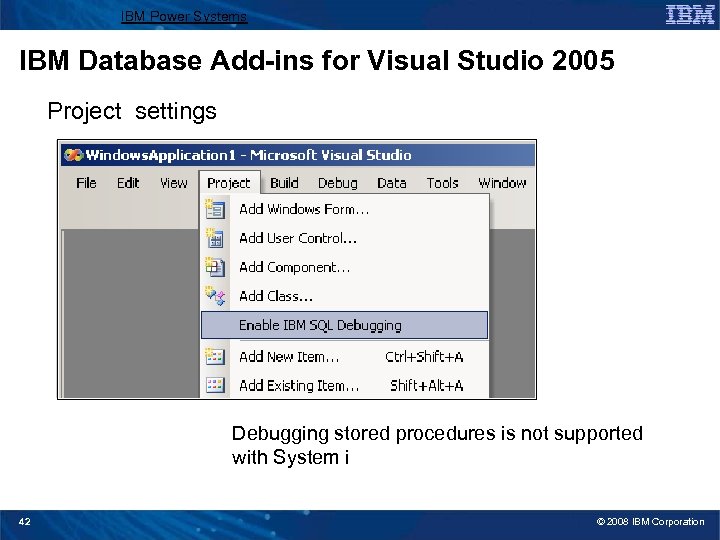 IBM Power Systems

IBM

IBM Database Add-ins for Visual Studio 2005

Project settings

WindowsApplication1 - Microsoft Visual Studio

File Edit View Project Build Debug Data Tools Window

Add Windows Form...
Add User Control...
Add Component...
Add Class...
Enable IBM SQL Debugging
Add New Item... Ctrl+Shift+A
Add Existing Item... Shift+Alt+A

Debugging stored procedures is not supported with System i

42

© 2008 IBM Corporation